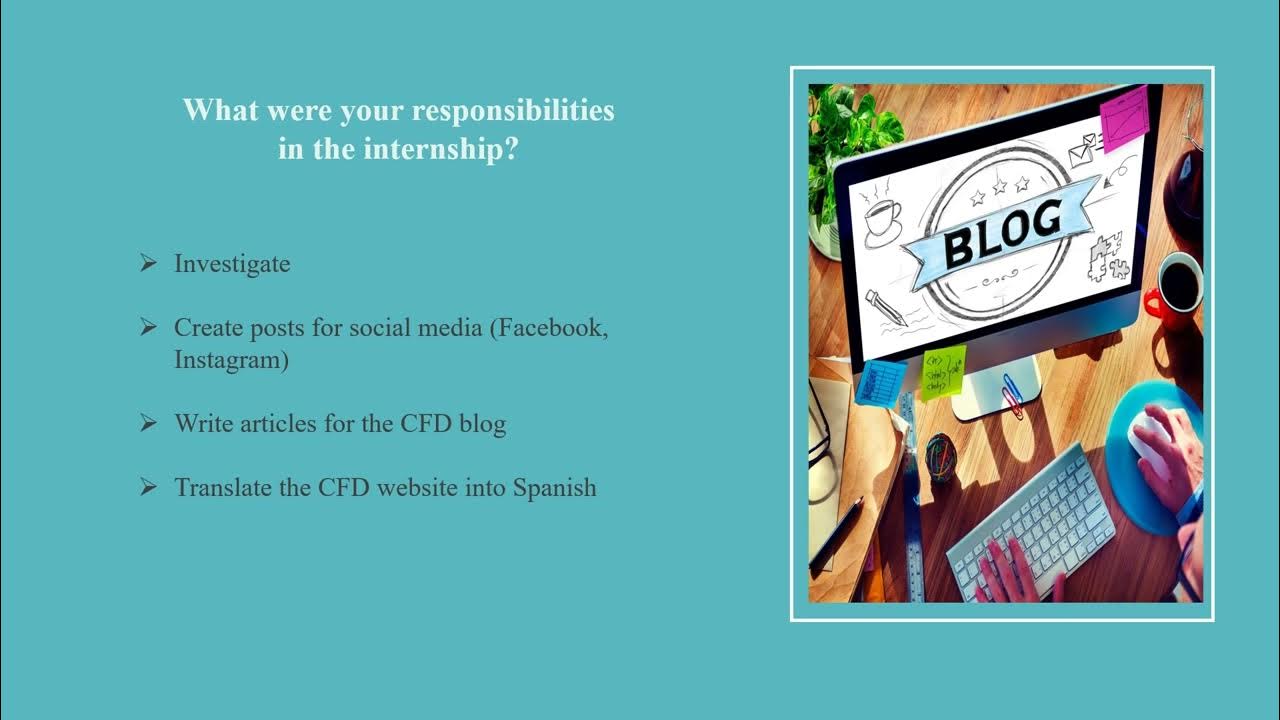 What were your responsibilities in the internship?

➢ Investigate

➢ Create posts for social media (Facebook, Instagram)

➢ Write articles for the CFD blog

➢ Translate the CFD website into Spanish

BLOG